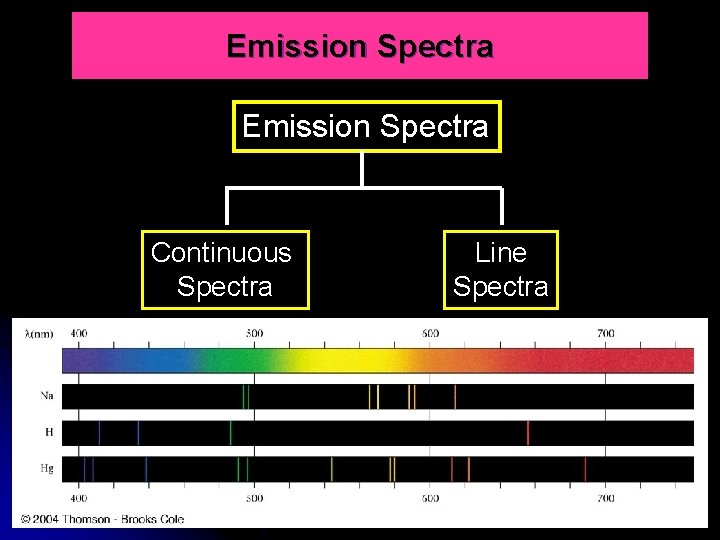 Emission Spectra

Emission Spectra

Continuous Spectra

Line Spectra

λ(nm) 400 500 600 700

Na

H

Hg

400 500 600 700

© 2004 Thomson - Brooks Cole